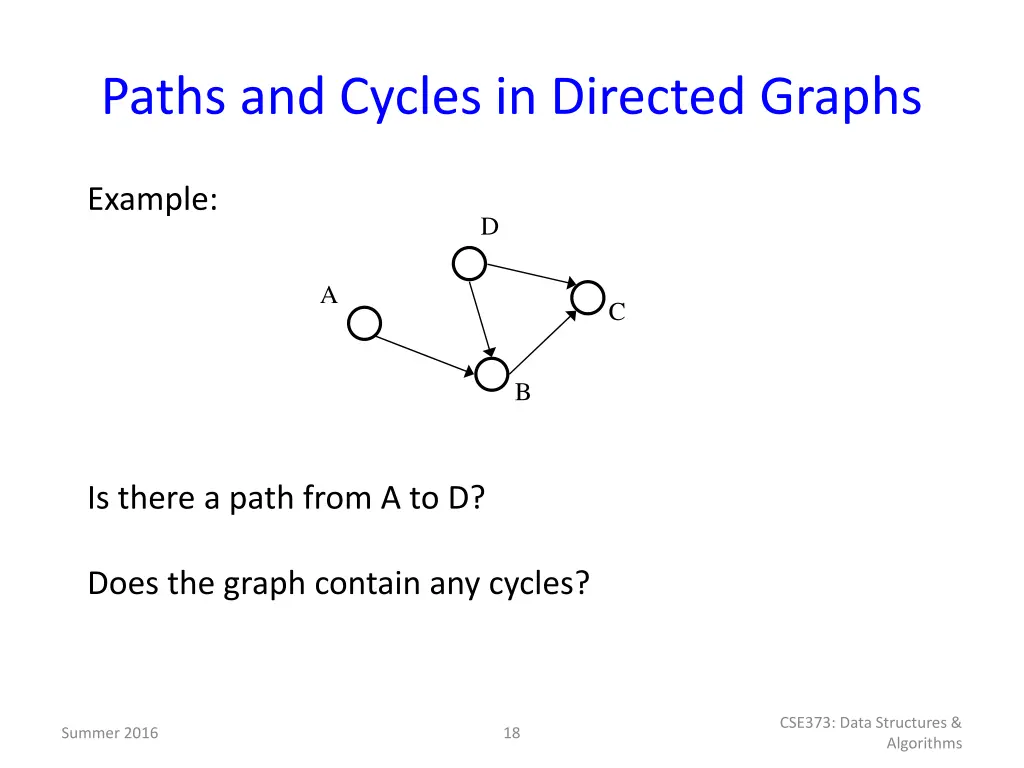 Paths and Cycles in Directed Graphs

Example:

D

A

C

B

Is there a path from A to D?

Does the graph contain any cycles?

Summer 2016

18

CSE373: Data Structures & Algorithms